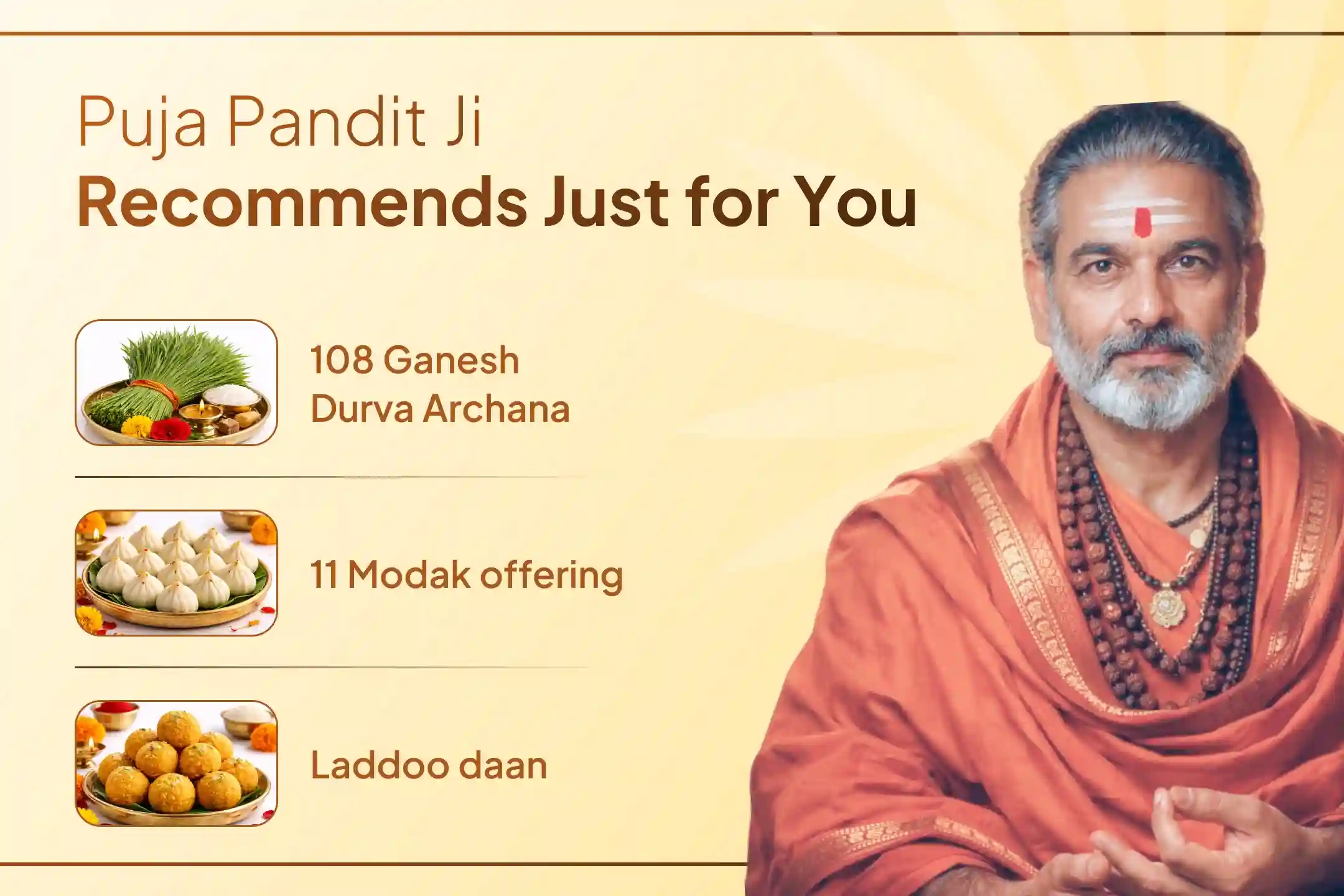 Puja Pandit Ji
Recommends Just for You

108 Ganesh Durva Archana

11 Modak offering

Laddoo daan